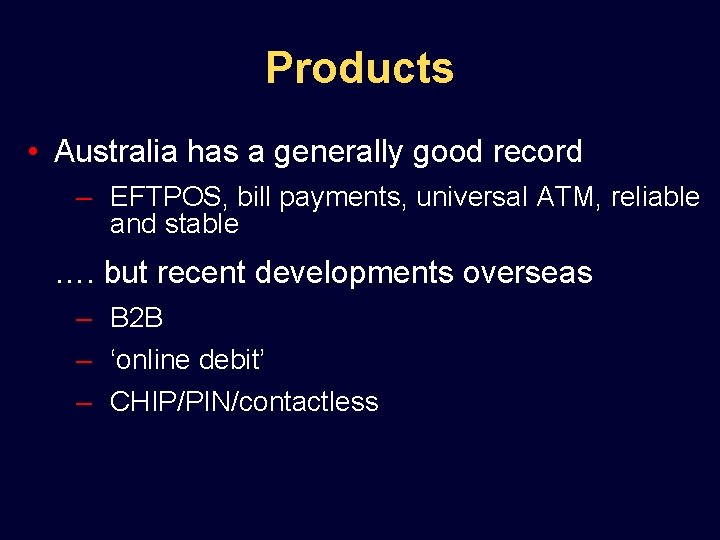 Products

• Australia has a generally good record

– EFTPOS, bill payments, universal ATM, reliable and stable

…. but recent developments overseas

– B2B

– ‘online debit’

– CHIP/PIN/contactless